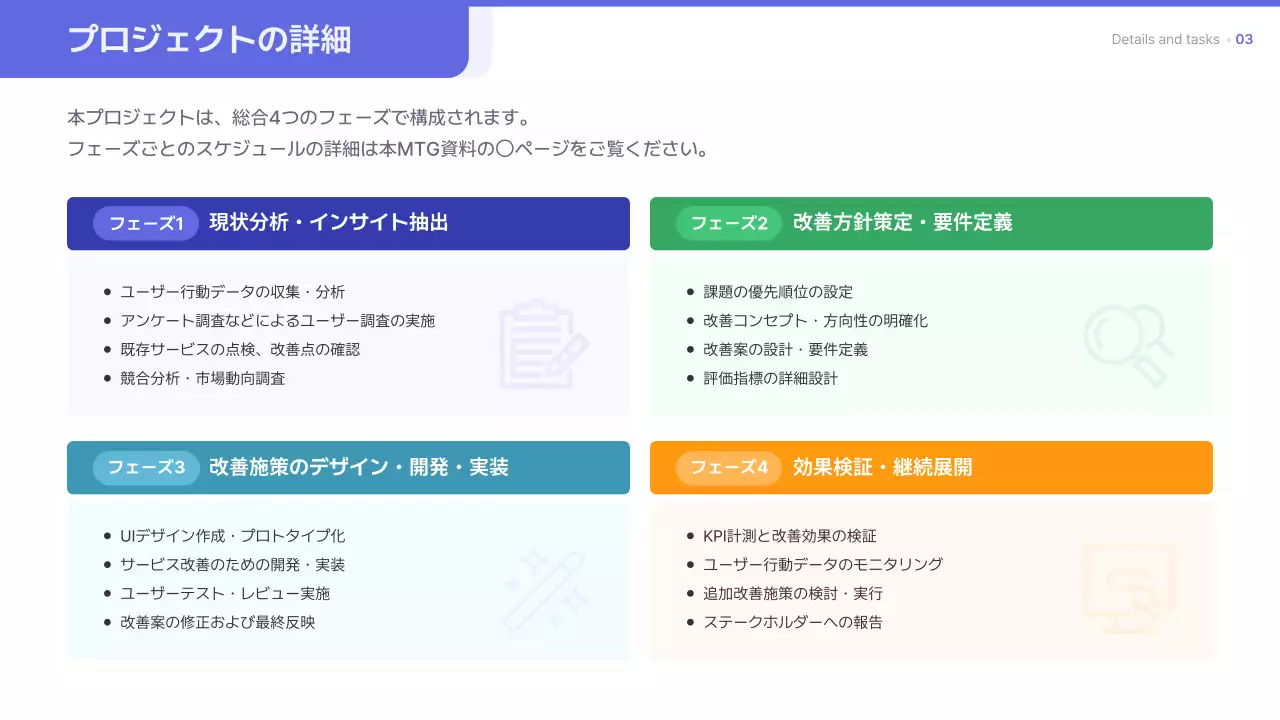 プロジェクトの詳細

Details and tasks • 03

本プロジェクトは、総合4つのフェーズで構成されます。
フェーズごとのスケジュールの詳細は本MTG資料の〇ページをご覧ください。

フェーズ1 現状分析・インサイト抽出

- ユーザー行動データの収集・分析
- アンケート調査などによるユーザー調査の実施
- 既存サービスの点検、改善点の確認
- 競合分析・市場動向調査

フェーズ2 改善方針策定・要件定義

- 課題の優先順位の設定
- 改善コンセプト・方向性の明確化
- 改善案の設計・要件定義
- 評価指標の詳細設計

フェーズ3 改善施策のデザイン・開発・実装

- UIデザイン作成・プロトタイプ化
- サービス改善のための開発・実装
- ユーザーテスト・レビュー実施
- 改善案の修正および最終反映

フェーズ4 効果検証・継続展開

- KPI計測と改善効果の検証
- ユーザー行動データのモニタリング
- 追加改善施策の検討・実行
- ステークホルダーへの報告